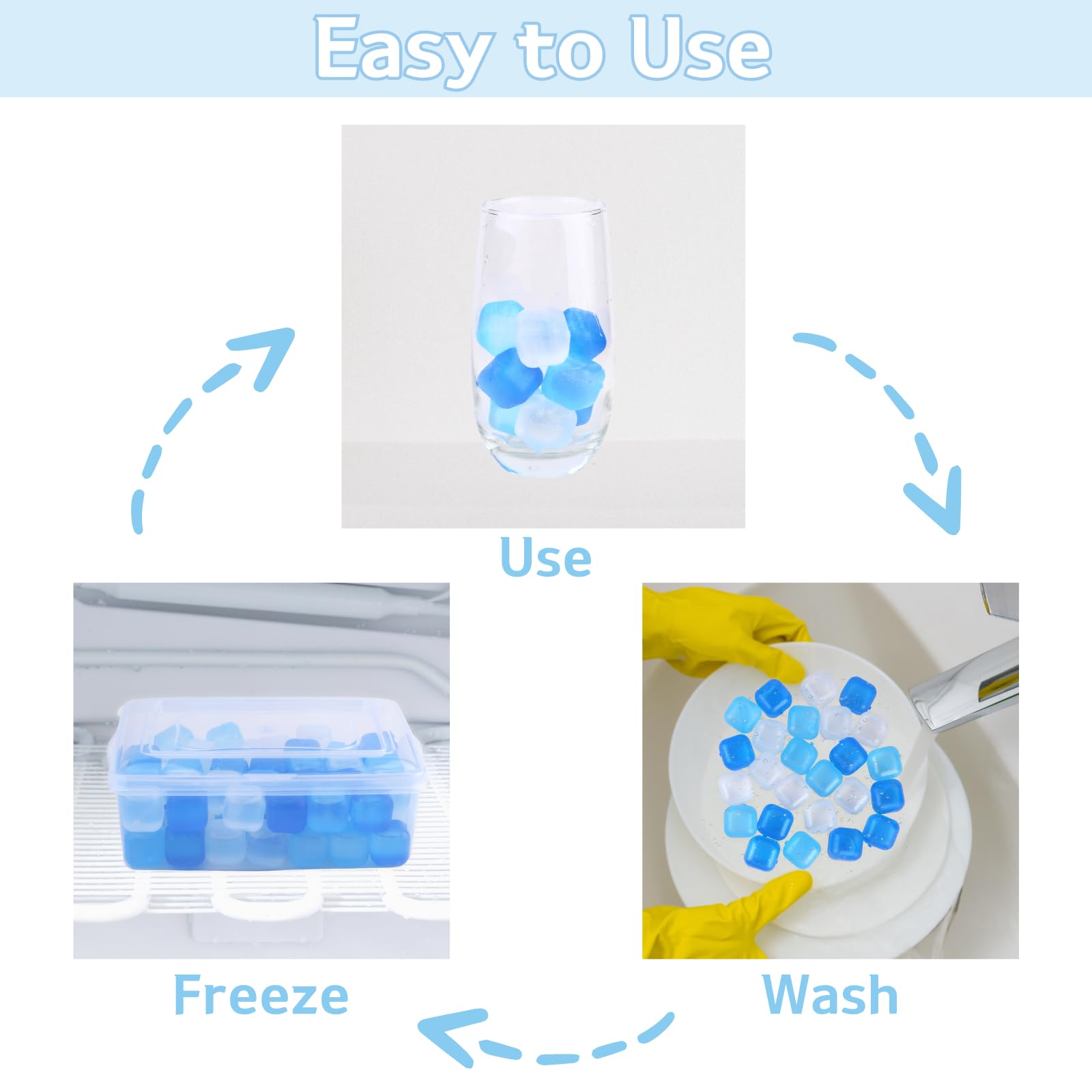 Easy to Use

Use

Freeze

Wash